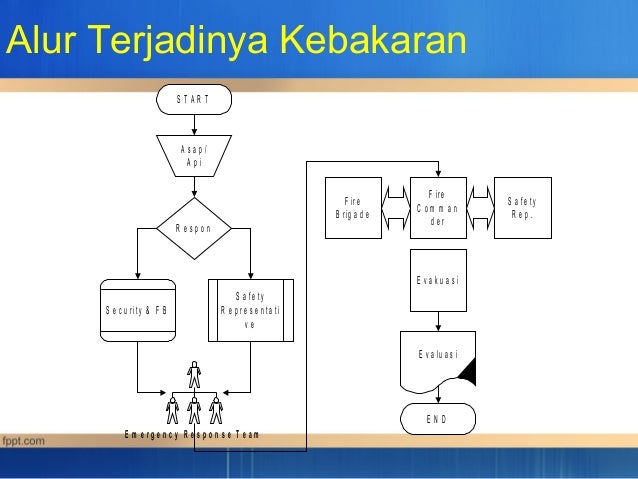 Alur Terjadinya Kebakaran

START

Asap/ Api

Respon

Security & FB

Safety Representative

Emergency Response Team

Fire Brigade

Fire Commander

Safety Rep.

Evakuasi

Evaluasi

END

fppt.com